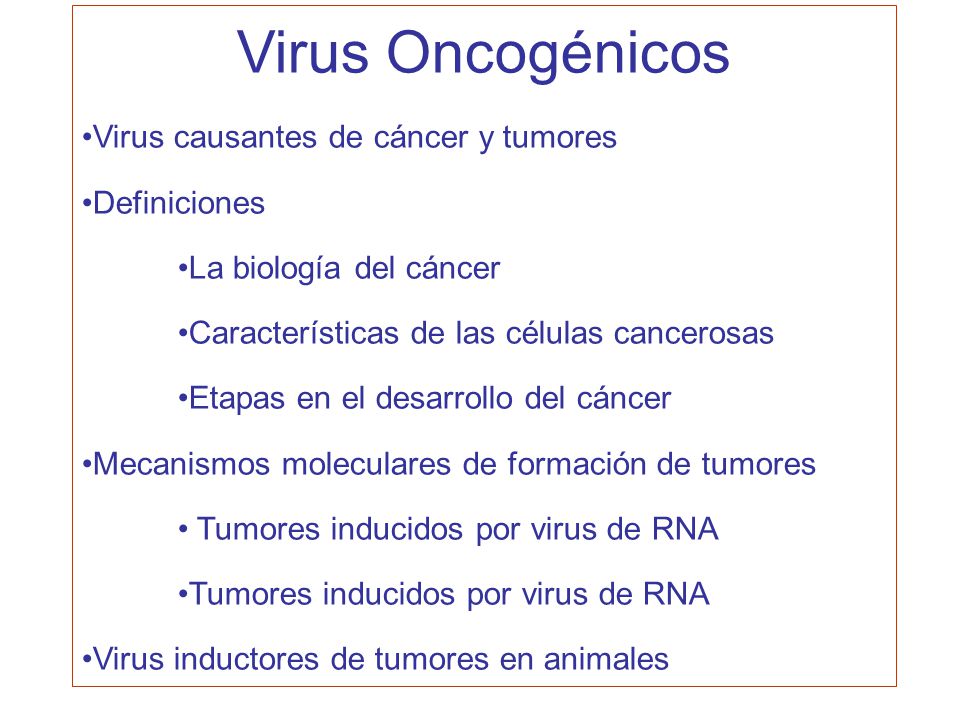 Virus Oncogénicos

•Virus causantes de cáncer y tumores

•Definiciones

•La biología del cáncer

•Características de las células cancerosas

•Etapas en el desarrollo del cáncer

•Mecanismos moleculares de formación de tumores

• Tumores inducidos por virus de RNA

•Tumores inducidos por virus de RNA

•Virus inductores de tumores en animales